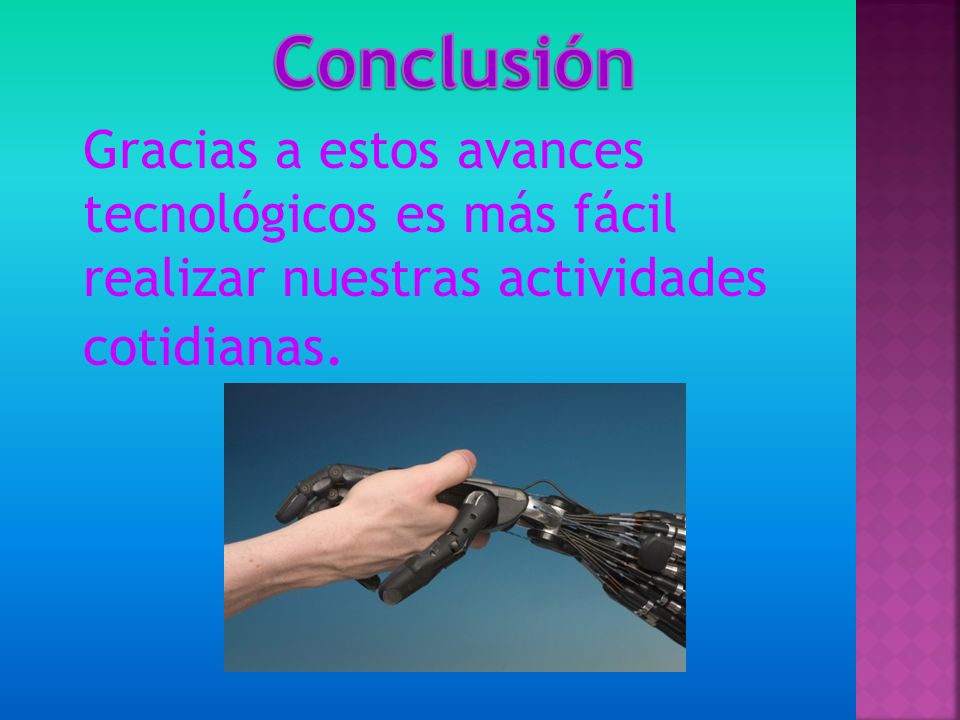 Conclusión

Gracias a estos avances tecnológicos es más fácil realizar nuestras actividades cotidianas.